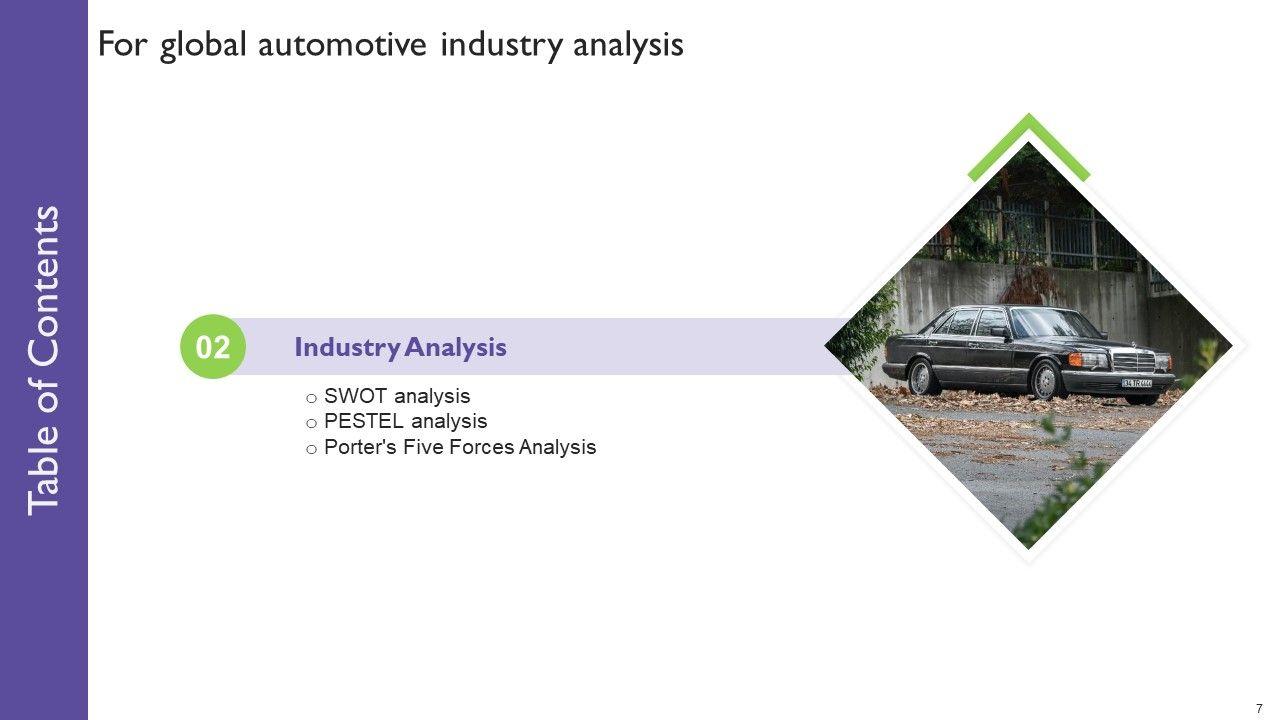 Table of Contents

For global automotive industry analysis

02

Industry Analysis

o SWOT analysis
o PESTEL analysis
o Porter's Five Forces Analysis

7